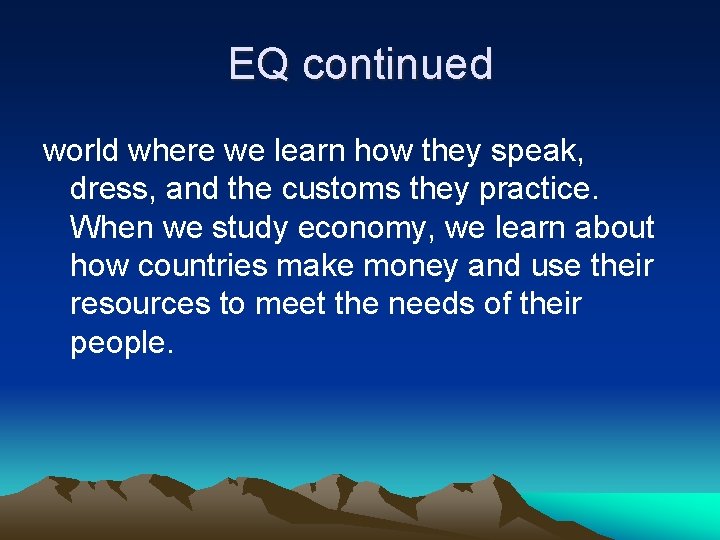 EQ continued

world where we learn how they speak, dress, and the customs they practice. When we study economy, we learn about how countries make money and use their resources to meet the needs of their people.